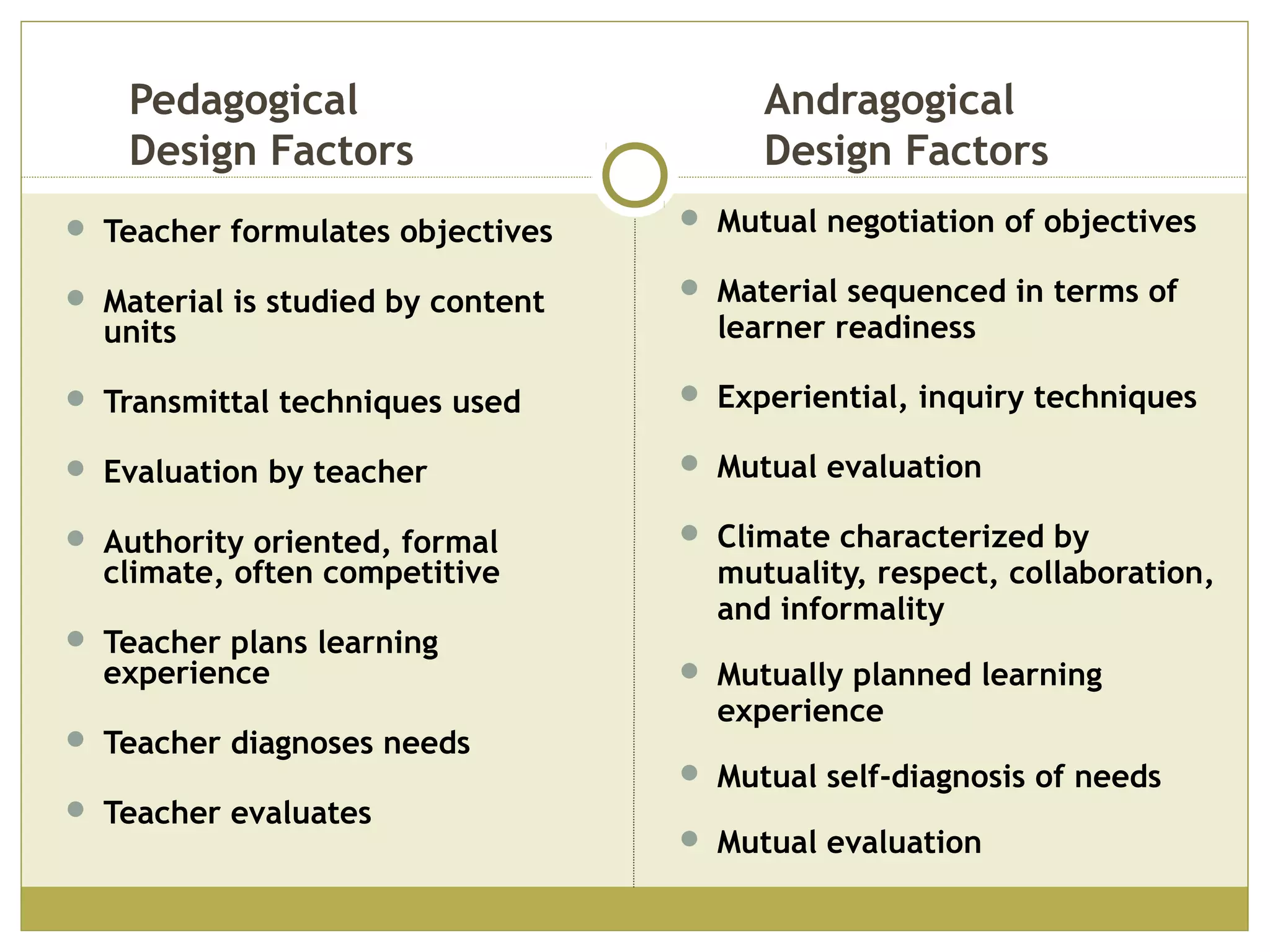 Pedagogical Design Factors

- Teacher formulates objectives
- Material is studied by content units
- Transmittal techniques used
- Evaluation by teacher
- Authority oriented, formal climate, often competitive
- Teacher plans learning experience
- Teacher diagnoses needs
- Teacher evaluates

Andragogical Design Factors

- Mutual negotiation of objectives
- Material sequenced in terms of learner readiness
- Experiential, inquiry techniques
- Mutual evaluation
- Climate characterized by mutuality, respect, collaboration, and informality
- Mutually planned learning experience
- Mutual self-diagnosis of needs
- Mutual evaluation